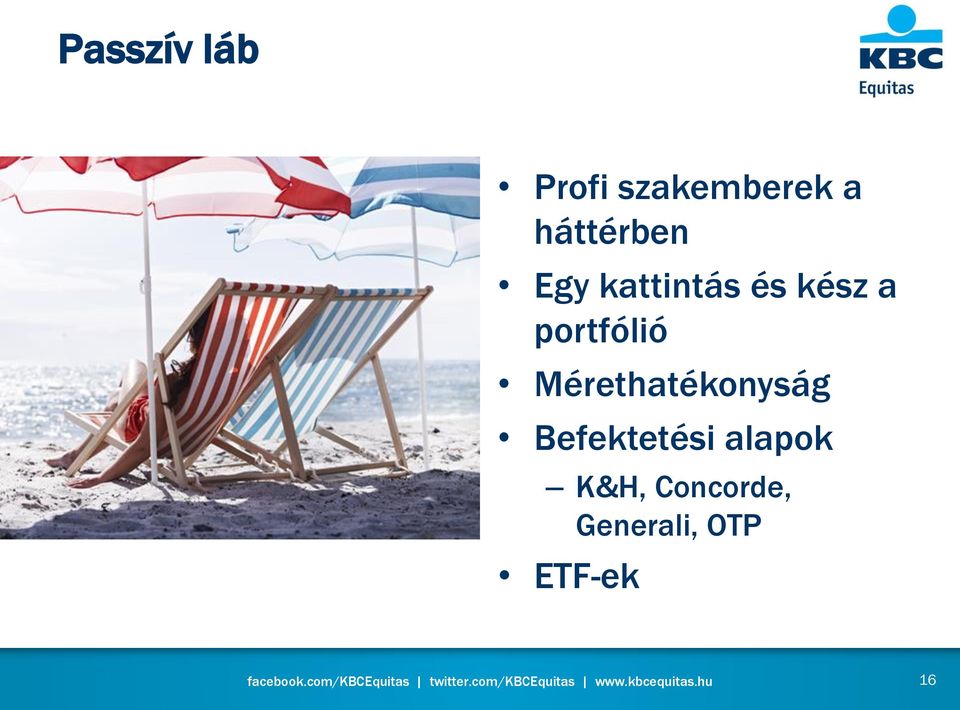 Passzív láb

KBC
Equitas

• Profi szakemberek a háttérben
• Egy kattintás és kész a portfólió
• Mérethatékonyság
• Befektetési alapok
 – K&H, Concorde, Generali, OTP
• ETF-ek

facebook.com/KBCEquitas | twitter.com/KBCEquitas | www.kbcequitas.hu

16